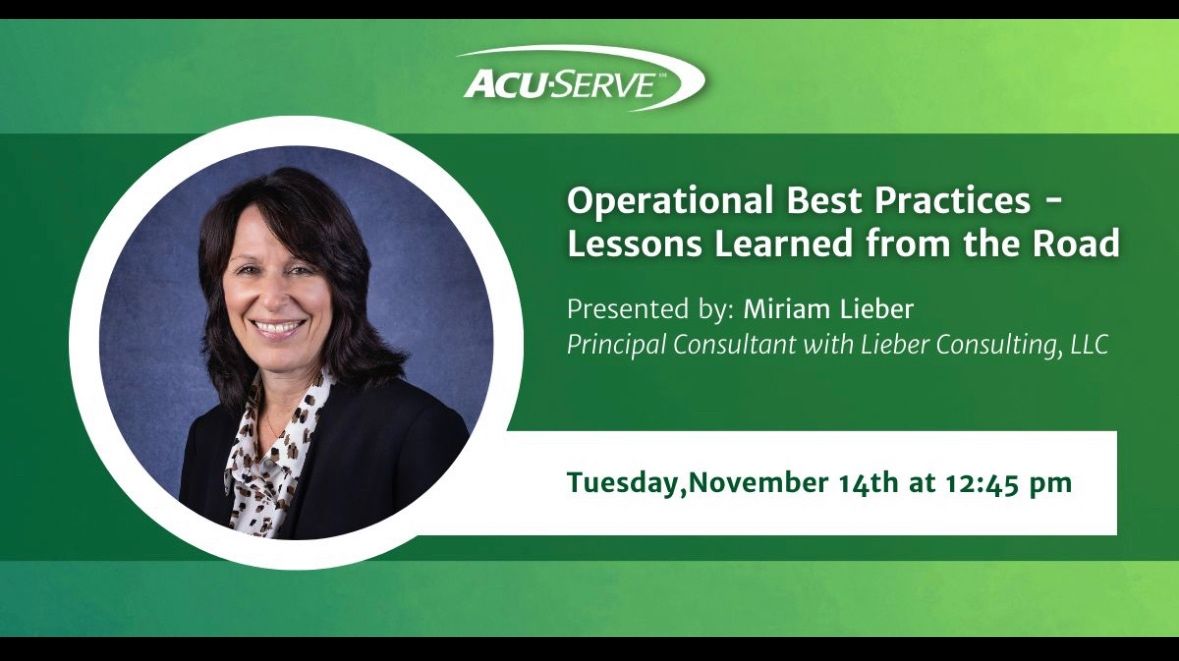 ACU·SERVE™

Operational Best Practices - Lessons Learned from the Road

Presented by: Miriam Lieber
Principal Consultant with Lieber Consulting, LLC

Tuesday,November 14th at 12:45 pm